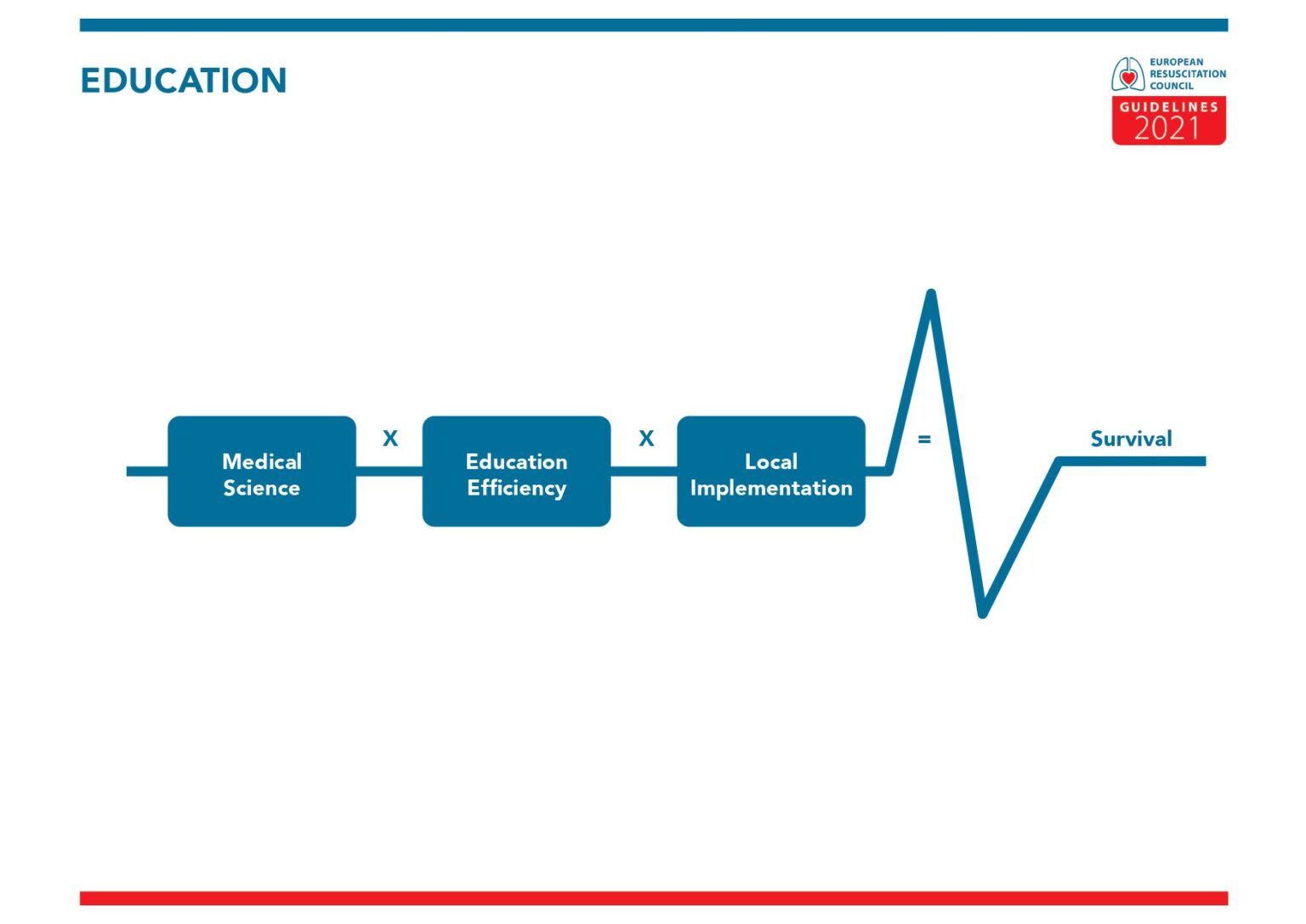 EDUCATION

EUROPEAN RESUSCITATION COUNCIL
GUIDELINES 2021

Medical Science X Education Efficiency X Local Implementation = Survival